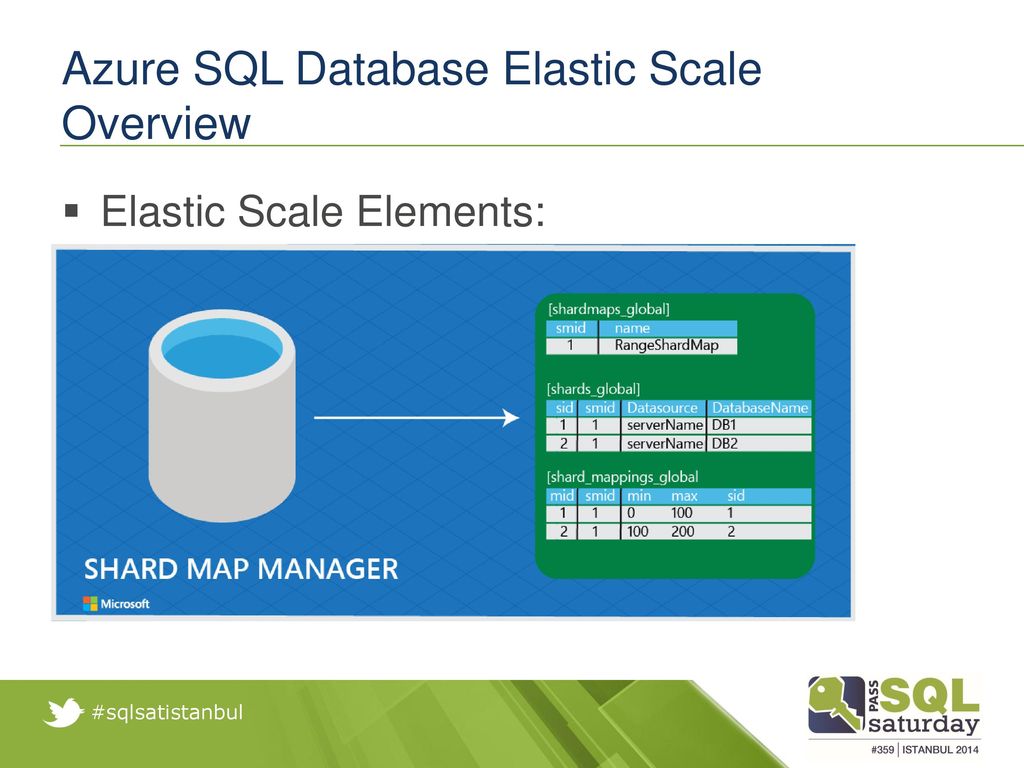 Azure SQL Database Elastic Scale Overview

▪ Elastic Scale Elements:

[shardmaps_global]

| smid | name |
|---|---|
| 1 | RangeShardMap |

[shards_global]

| sid | smid | Datasource | DatabaseName |
|---|---|---|---|
| 1 | 1 | serverName | DB1 |
| 2 | 1 | serverName | DB2 |

[shard_mappings_global

| mid | smid | min | max | sid |
|---|---|---|---|---|
| 1 | 1 | 0 | 100 | 1 |
| 2 | 1 | 100 | 200 | 2 |

SHARD MAP MANAGER

Microsoft

#sqlsatistanbul

PASS SQL saturday

#359 | ISTANBUL 2014